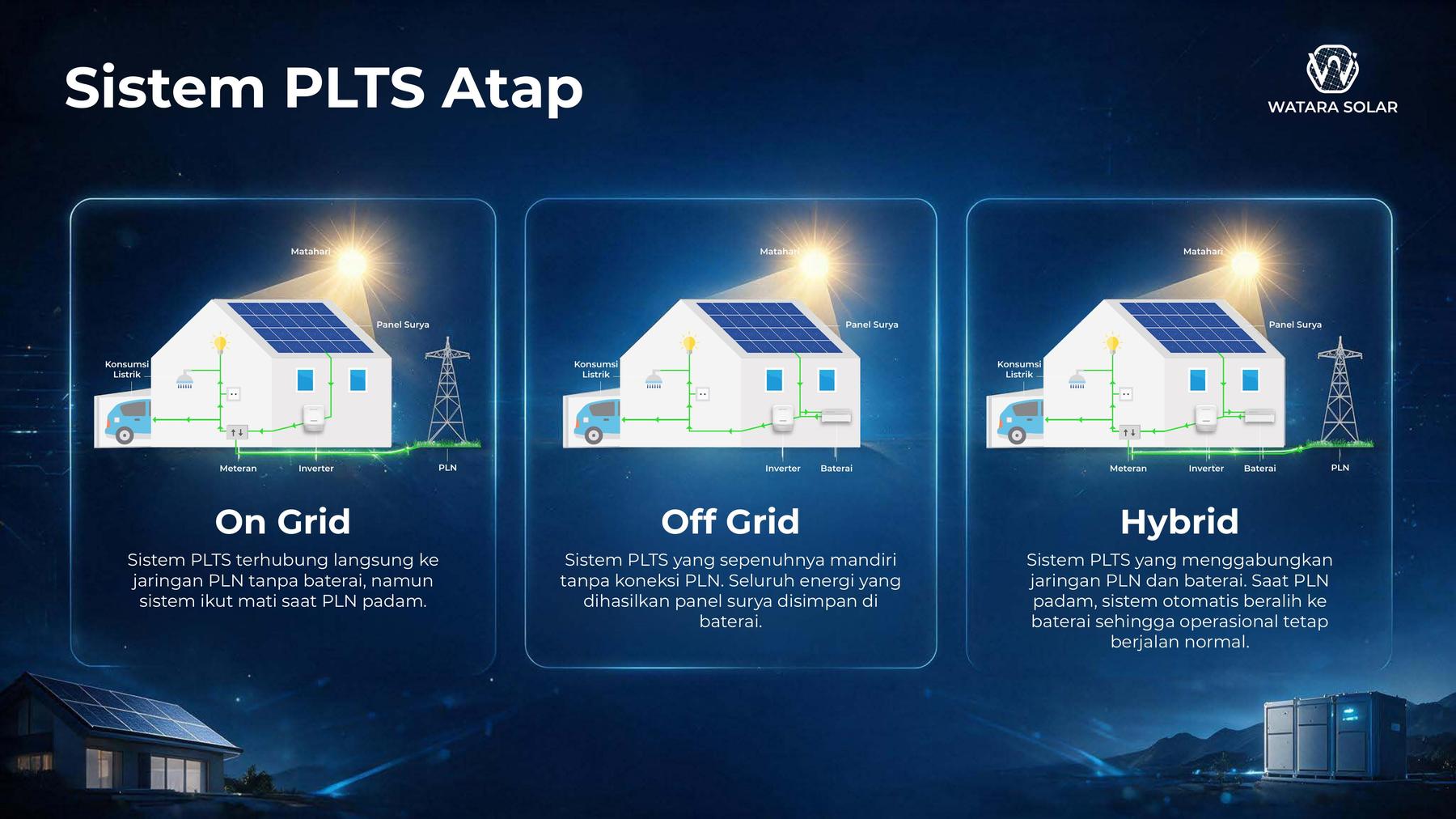 Sistem PLTS Atap

WATARA SOLAR

Matahari
Panel Surya
Konsumsi Listrik
Meteran
Inverter
PLN

On Grid

Sistem PLTS terhubung langsung ke jaringan PLN tanpa baterai, namun sistem ikut mati saat PLN padam.

Matahari
Panel Surya
Konsumsi Listrik
Inverter
Baterai

Off Grid

Sistem PLTS yang sepenuhnya mandiri tanpa koneksi PLN. Seluruh energi yang dihasilkan panel surya disimpan di baterai.

Matahari
Panel Surya
Konsumsi Listrik
Meteran
Inverter
Baterai
PLN

Hybrid

Sistem PLTS yang menggabungkan jaringan PLN dan baterai. Saat PLN padam, sistem otomatis beralih ke baterai sehingga operasional tetap berjalan normal.